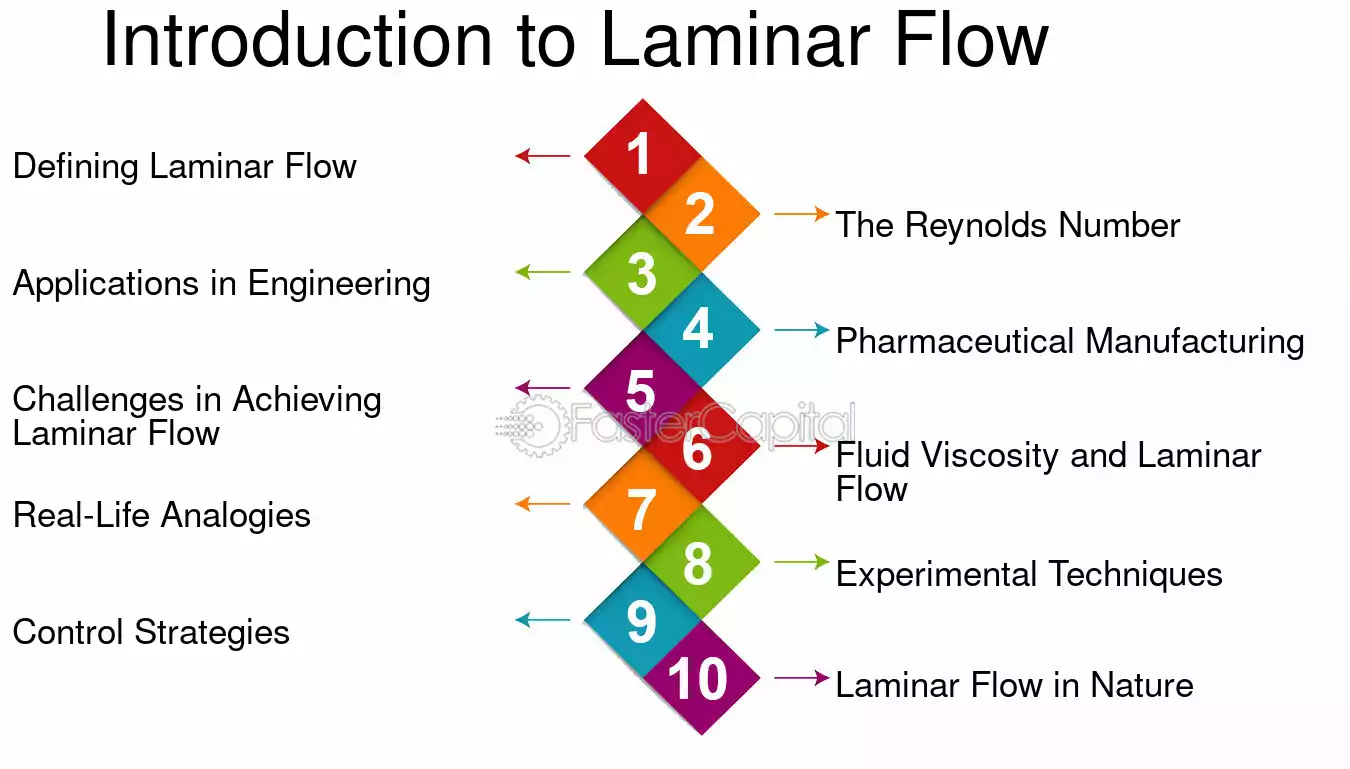 Introduction to Laminar Flow

Defining Laminar Flow

1

2

The Reynolds Number

Applications in Engineering

3

4

Pharmaceutical Manufacturing

Challenges in Achieving Laminar Flow

5

6

Fluid Viscosity and Laminar Flow

Real-Life Analogies

7

8

Experimental Techniques

Control Strategies

9

10

Laminar Flow in Nature

FasterCapital